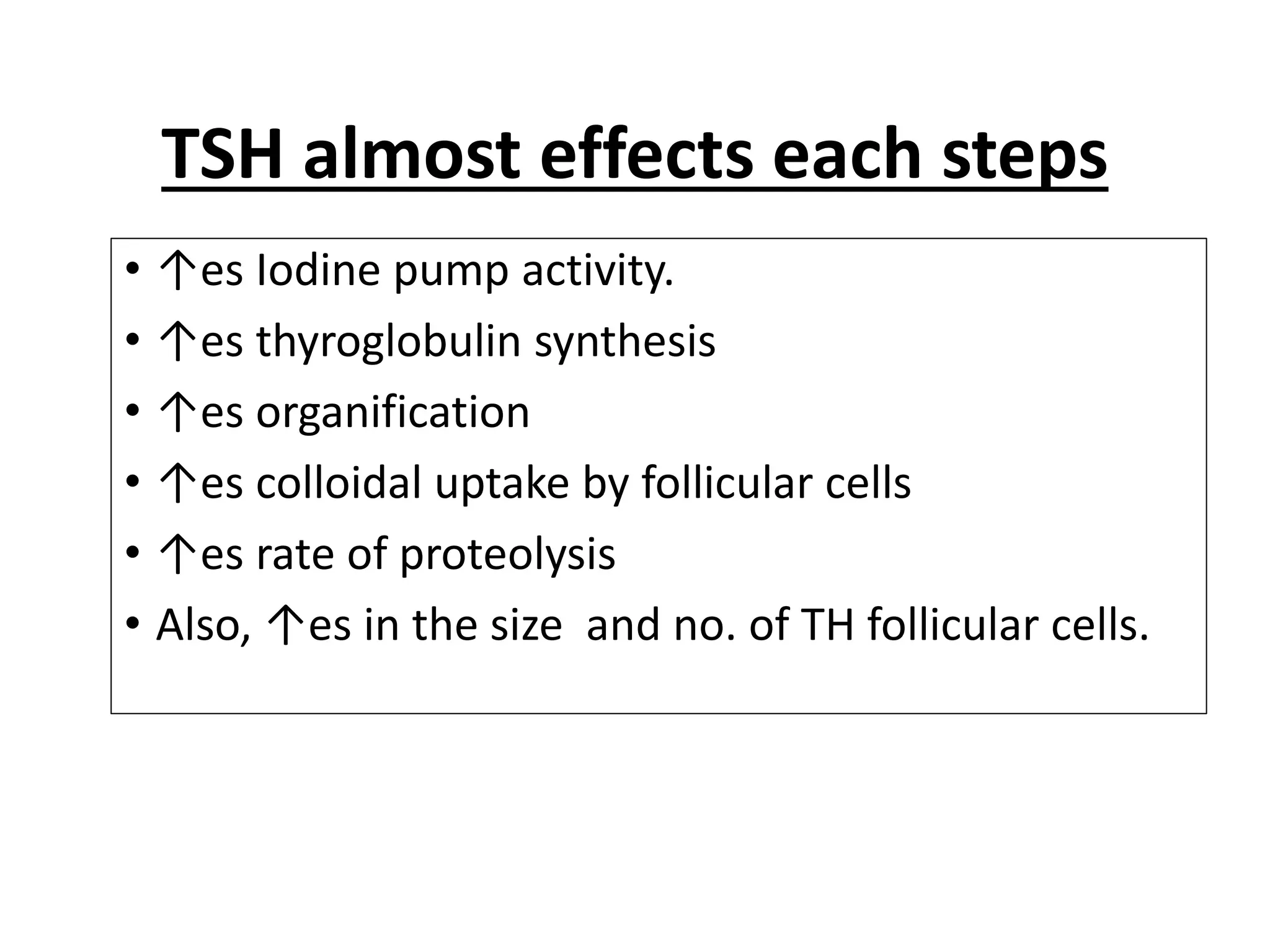 TSH almost effects each steps

• ↑es Iodine pump activity.
• ↑es thyroglobulin synthesis
• ↑es organification
• ↑es colloidal uptake by follicular cells
• ↑es rate of proteolysis
• Also, ↑es in the size and no. of TH follicular cells.